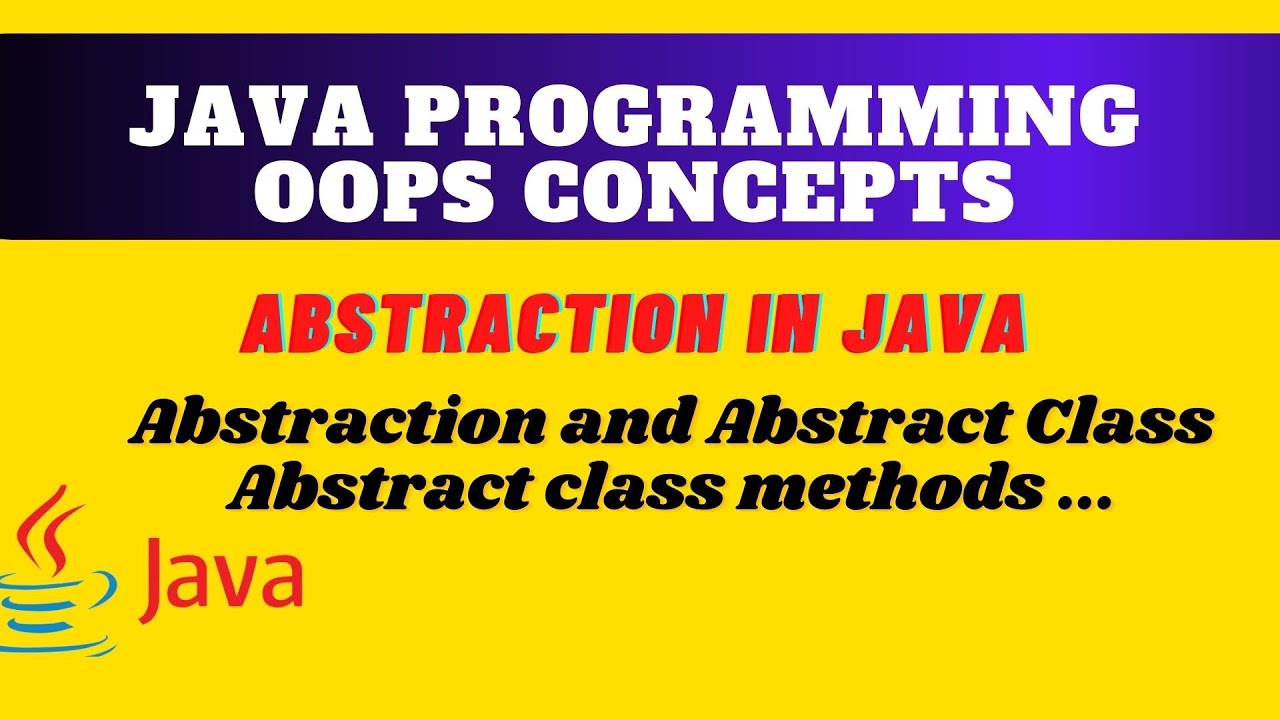 JAVA PROGRAMMING
OOPS CONCEPTS

ABSTRACTION IN JAVA

Abstraction and Abstract Class
Abstract class methods ...

Java